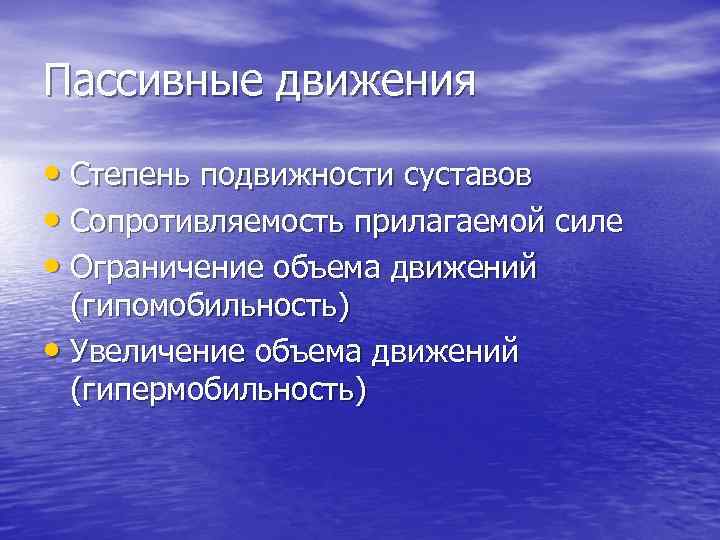 Пассивные движения

• Степень подвижности суставов
• Сопротивляемость прилагаемой силе
• Ограничение объема движений (гипомобильность)
• Увеличение объема движений (гипермобильность)